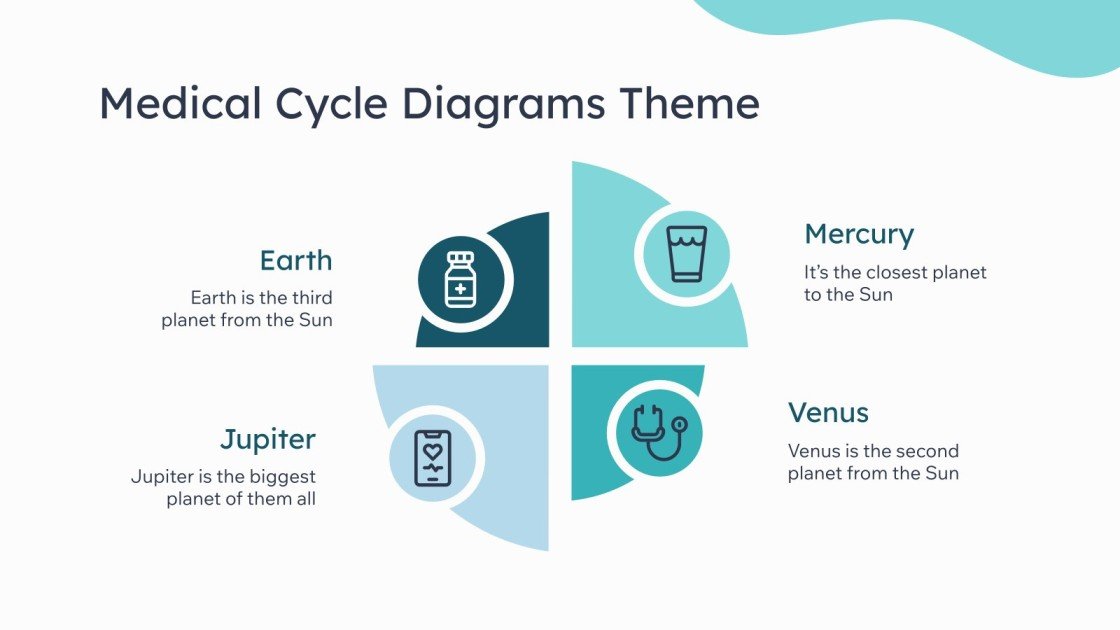 Medical Cycle Diagrams Theme

Earth

Earth is the third planet from the Sun

Mercury

It's the closest planet to the Sun

Jupiter

Jupiter is the biggest planet of them all

Venus

Venus is the second planet from the Sun